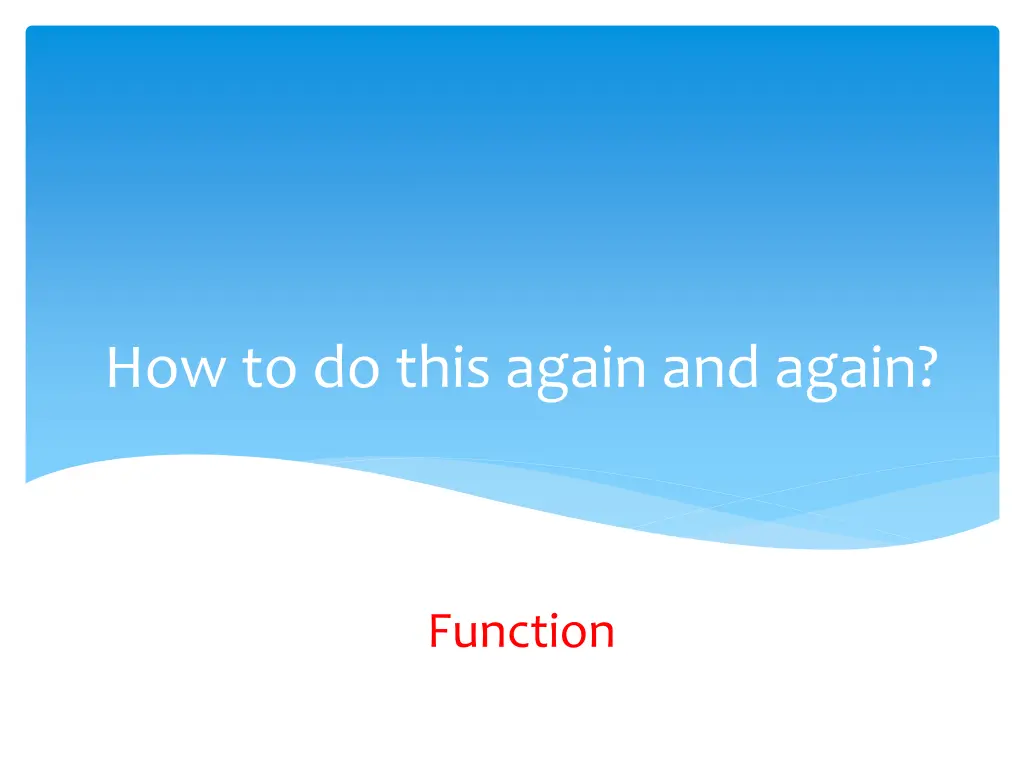 How to do this again and again?

Function